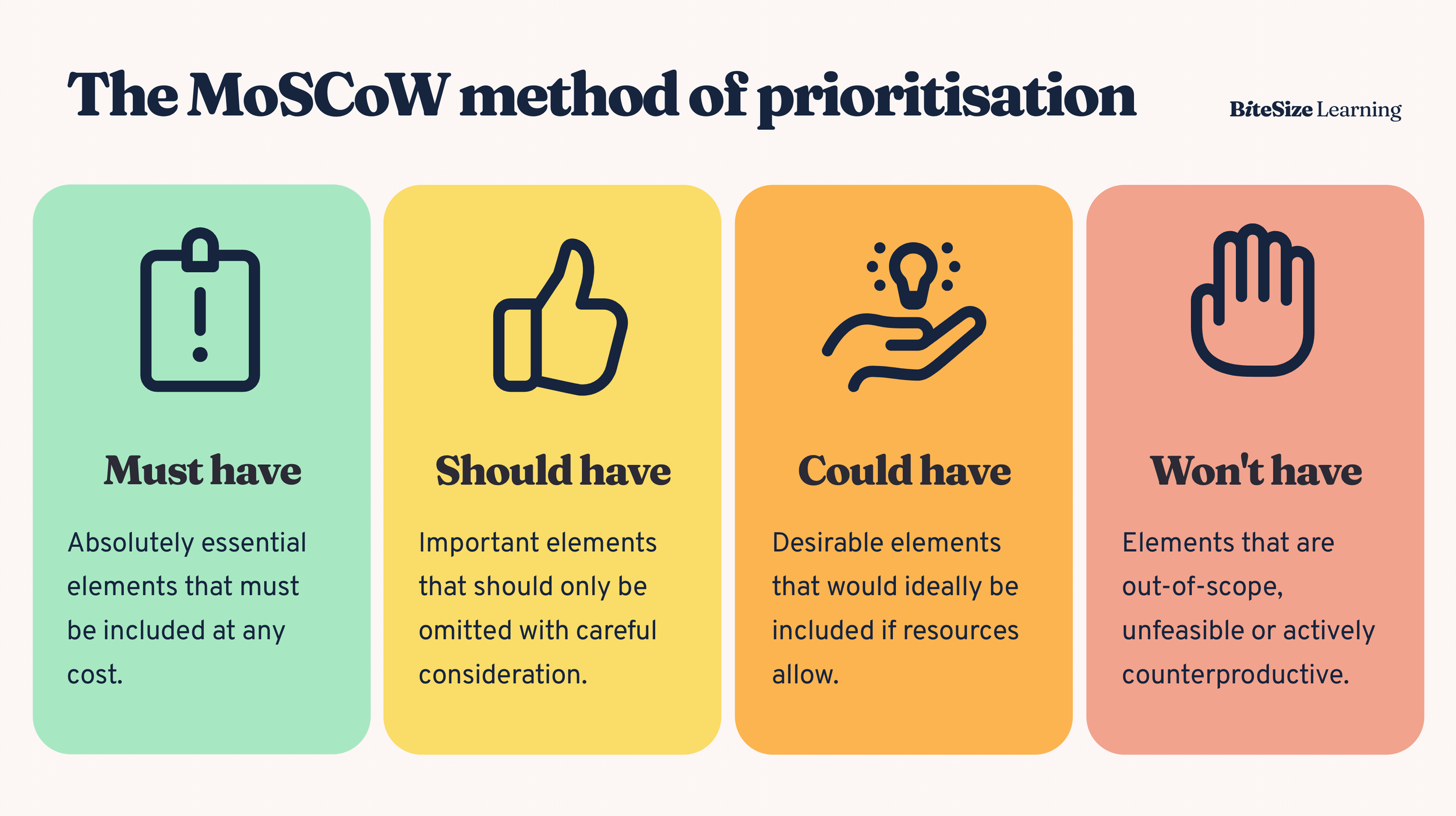 The MoSCoW method of prioritisation

BiteSize Learning

Must have

Absolutely essential elements that must be included at any cost.

Should have

Important elements that should only be omitted with careful consideration.

Could have

Desirable elements that would ideally be included if resources allow.

Won't have

Elements that are out-of-scope, unfeasible or actively counterproductive.